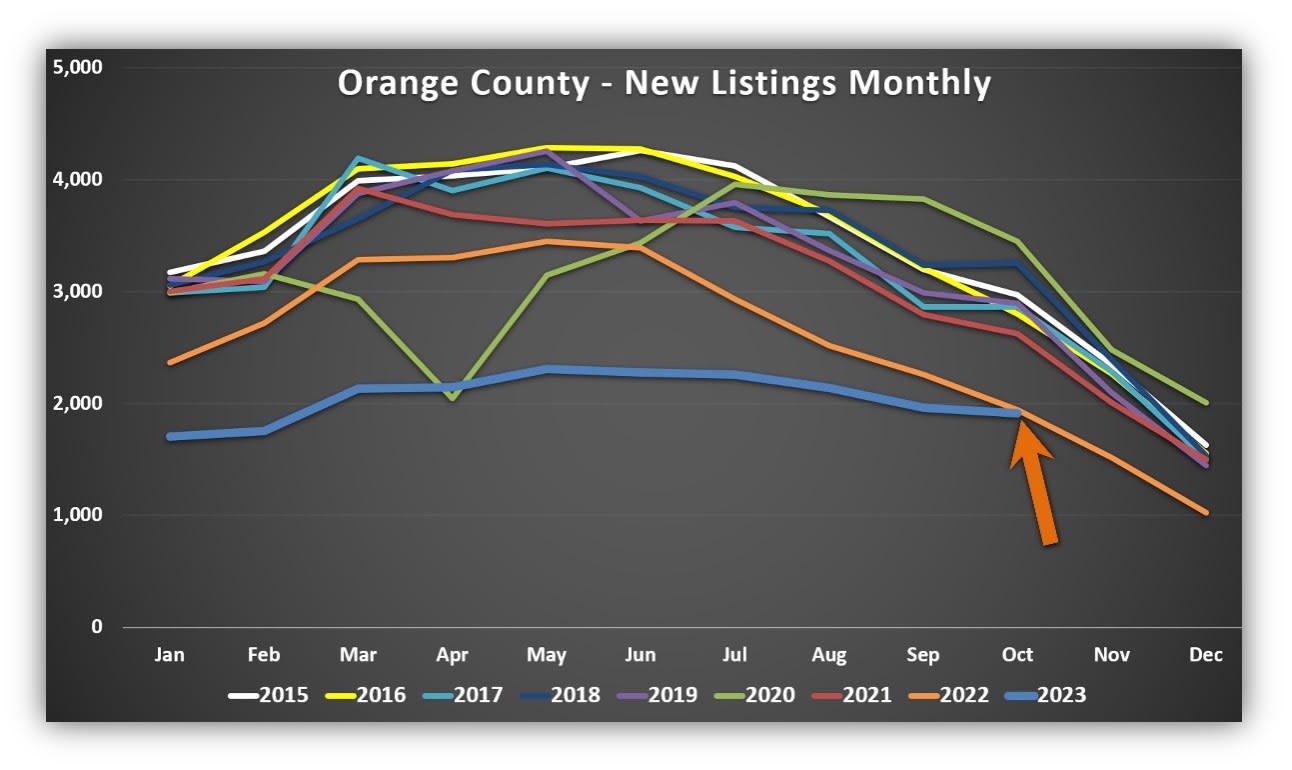 Orange County - New Listings Monthly

5,000
4,000
3,000
2,000
1,000
0

Jan Feb Mar Apr May Jun Jul Aug Sep Oct Nov Dec

2015 2016 2017 2018 2019 2020 2021 2022 2023